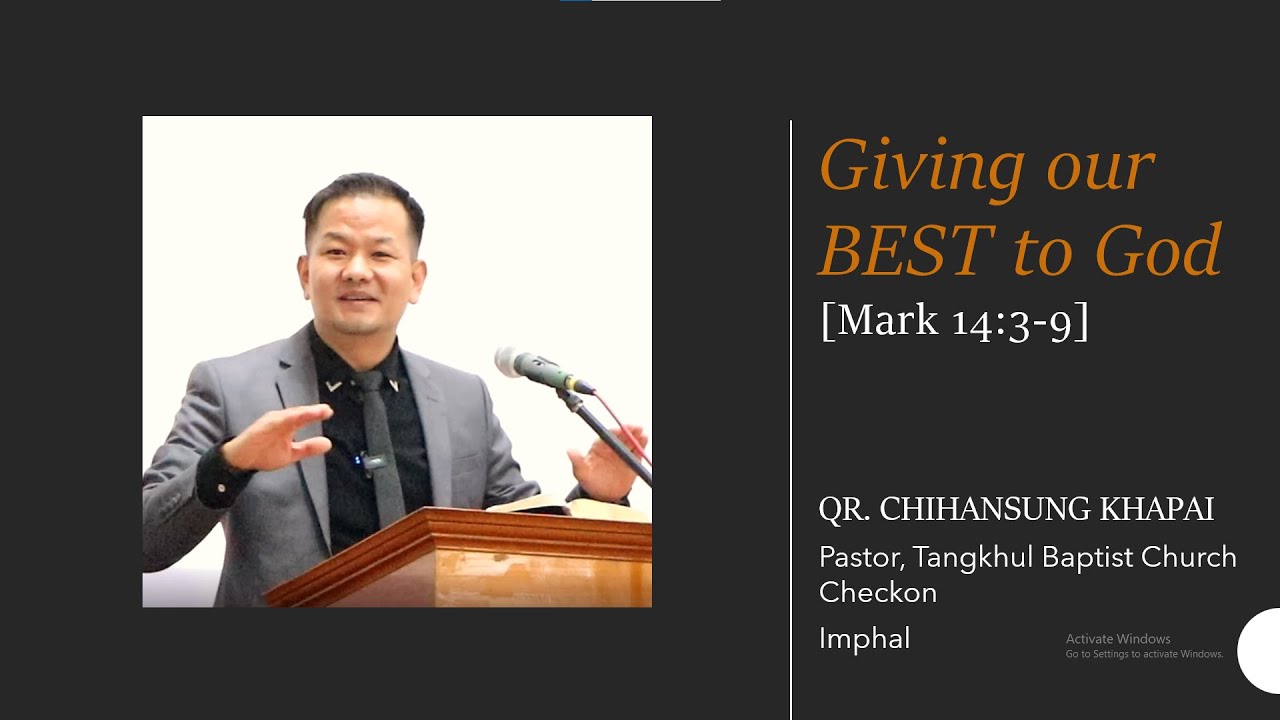 Giving our BEST to God
[Mark 14:3-9]

QR. CHIHANSUNG KHAPAI
Pastor, Tangkhul Baptist Church Checkon
Imphal

Activate Windows
Go to Settings to activate Windows.